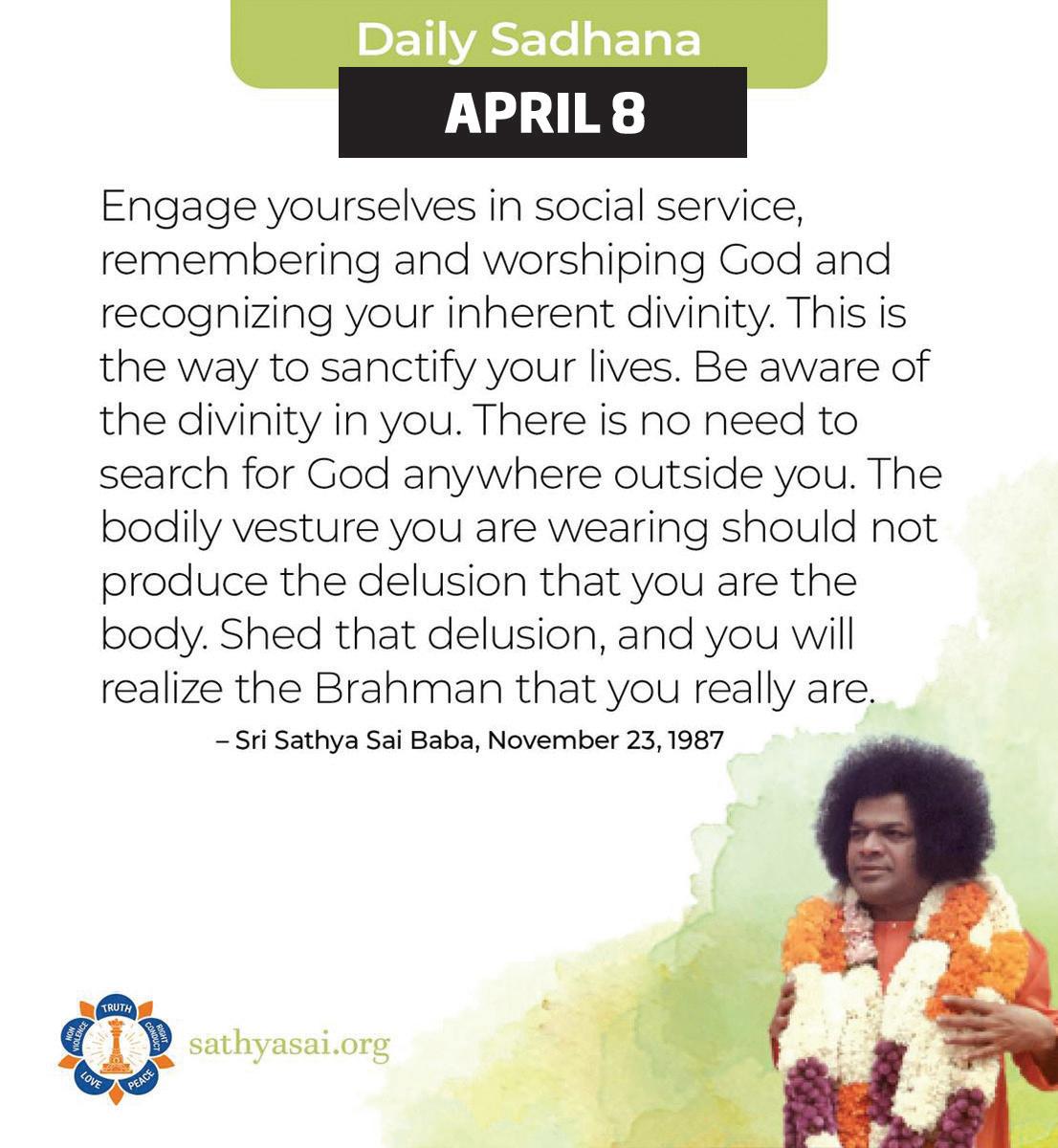 Daily Sadhana
APRIL 8

Engage yourselves in social service, remembering and worshiping God and recognizing your inherent divinity. This is the way to sanctify your lives. Be aware of the divinity in you. There is no need to search for God anywhere outside you. The bodily vesture you are wearing should not produce the delusion that you are the body. Shed that delusion, and you will realize the Brahman that you really are.

– Sri Sathya Sai Baba, November 23, 1987

TRUTH
RIGHT CONDUCT
PEACE
LOVE
NON VIOLENCE
sathyasai.org